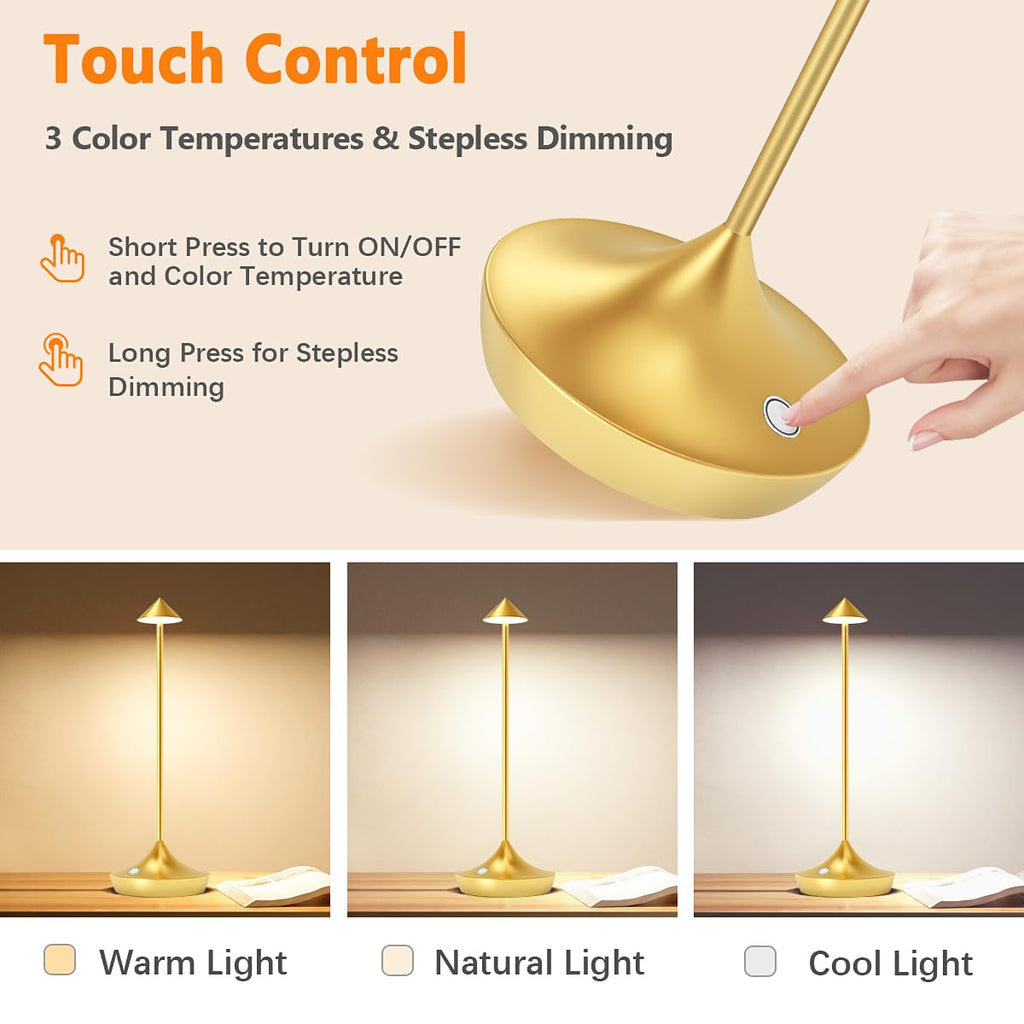 Touch Control

3 Color Temperatures & Stepless Dimming

Short Press to Turn ON/OFF and Color Temperature

Long Press for Stepless Dimming

Warm Light

Natural Light

Cool Light